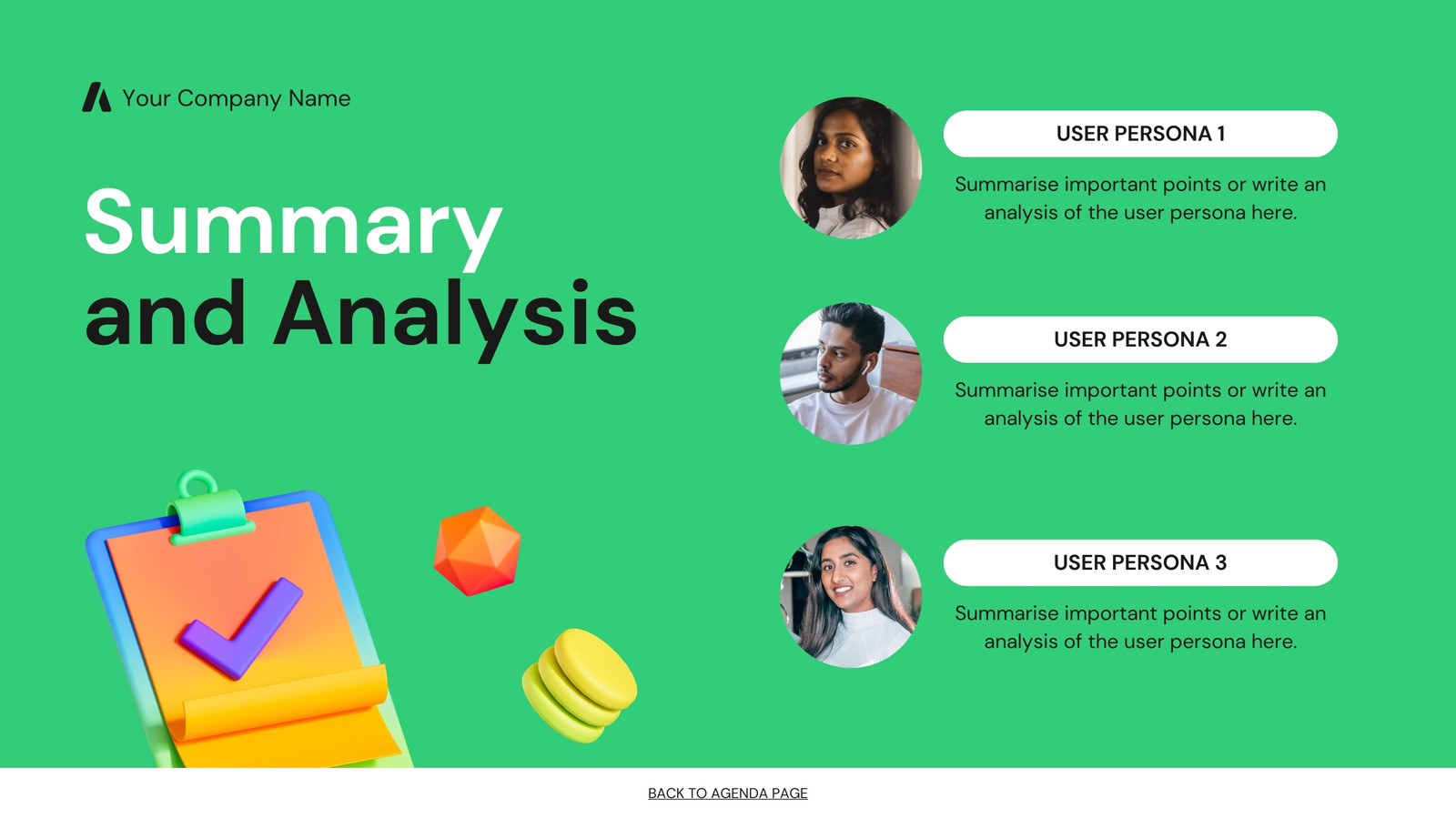 Your Company Name

Summary and Analysis

USER PERSONA 1

Summarise important points or write an analysis of the user persona here.

USER PERSONA 2

Summarise important points or write an analysis of the user persona here.

USER PERSONA 3

Summarise important points or write an analysis of the user persona here.

BACK TO AGENDA PAGE